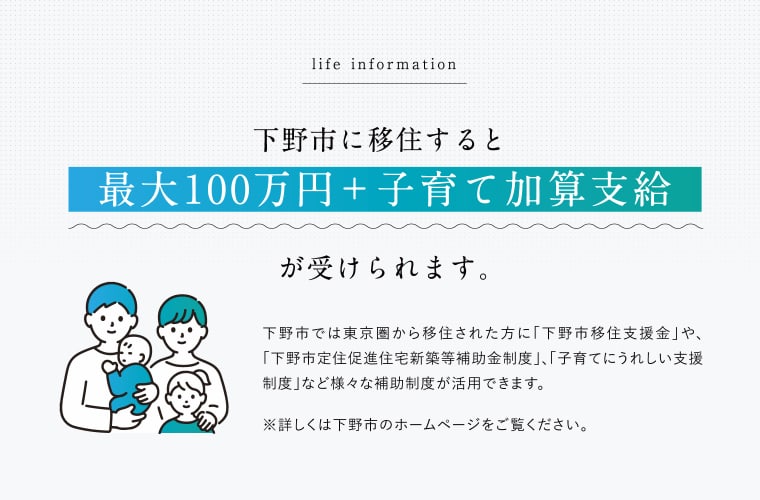 life information

下野市に移住すると

最大100万円＋子育て加算支給

が受けられます。

下野市では東京圏から移住された方に「下野市移住支援金」や、「下野市定住促進住宅新築等補助金制度」、「子育てにうれしい支援制度」など様々な補助制度が活用できます。

※詳しくは下野市のホームページをご覧ください。